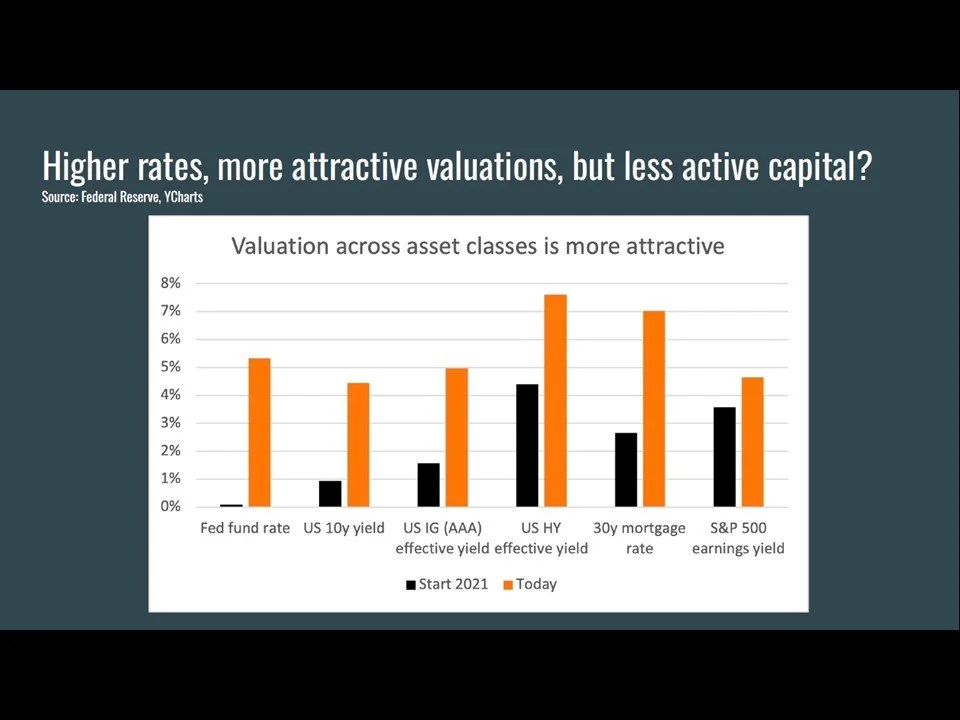 Higher rates, more attractive valuations, but less active capital?
Source: Federal Reserve, YCharts

Valuation across asset classes is more attractive

8%
7%
6%
5%
4%
3%
2%
1%
0%

Fed fund rate
US 10y yield
US IG (AAA) effective yield
US HY effective yield
30y mortgage rate
S&P 500 earnings yield

Start 2021
Today